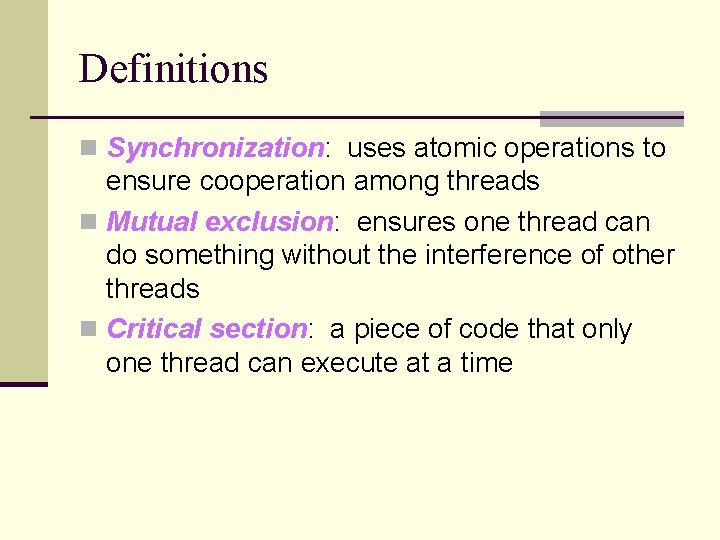 Definitions

Synchronization: uses atomic operations to ensure cooperation among threads

Mutual exclusion: ensures one thread can do something without the interference of other threads

Critical section: a piece of code that only one thread can execute at a time